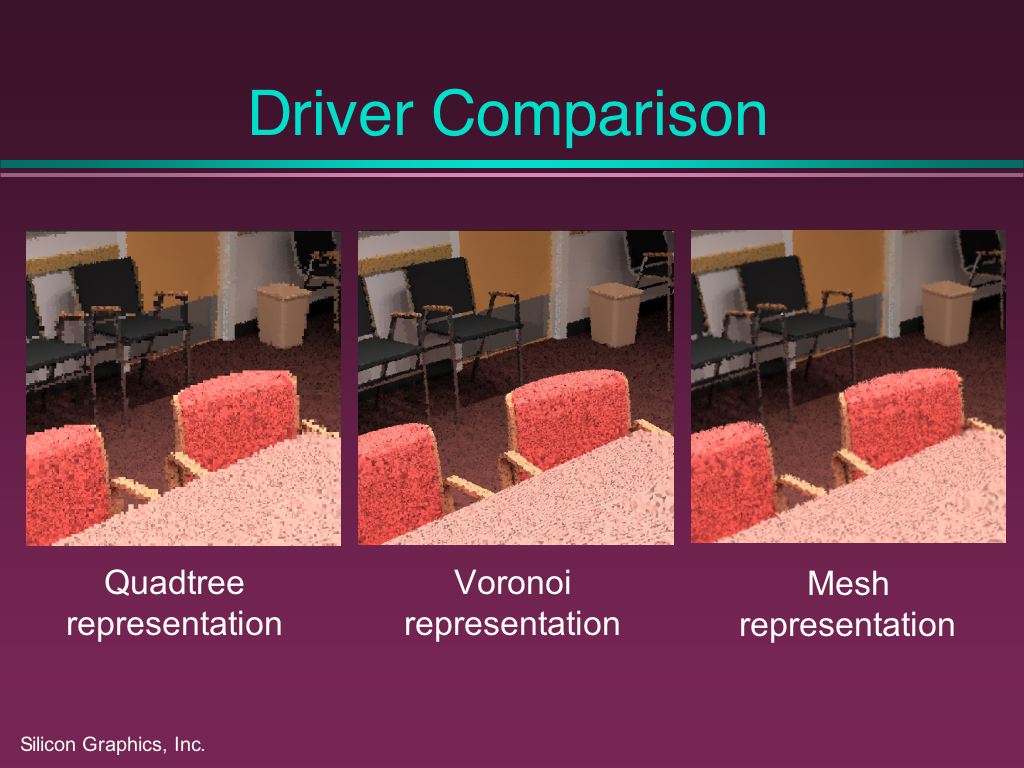 Driver Comparison

Quadtree representation

Voronoi representation

Mesh representation

Silicon Graphics, Inc.